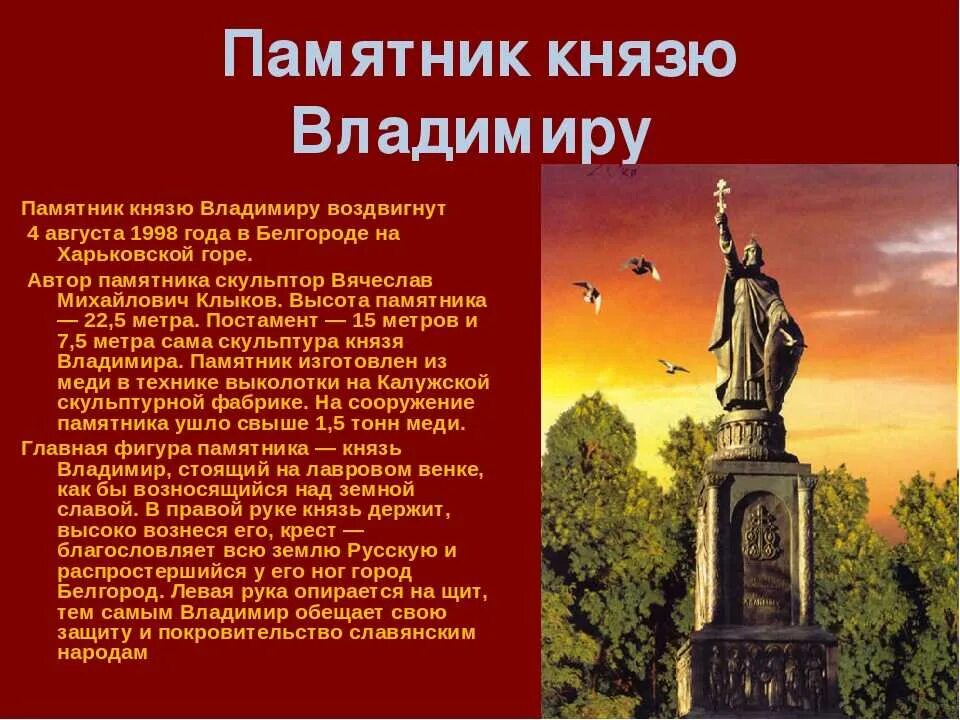 Памятник князю Владимиру

Памятник князю Владимиру воздвигнут 4 августа 1998 года в Белгороде на Харьковской горе.

Автор памятника скульптор Вячеслав Михайлович Клыков. Высота памятника — 22,5 метра. Постамент — 15 метров и 7,5 метра сама скульптура князя Владимира. Памятник изготовлен из меди в технике выколотки на Калужской скульптурной фабрике. На сооружение памятника ушло свыше 1,5 тонн меди.

Главная фигура памятника — князь Владимир, стоящий на лавровом венке, как бы возносящийся над земной славой. В правой руке князь держит, высоко вознеся его, крест — благословляет всю землю Русскую и распростершийся у его ног город Белгород. Левая рука опирается на щит, тем самым Владимир обещает свою защиту и покровительство славянским народам